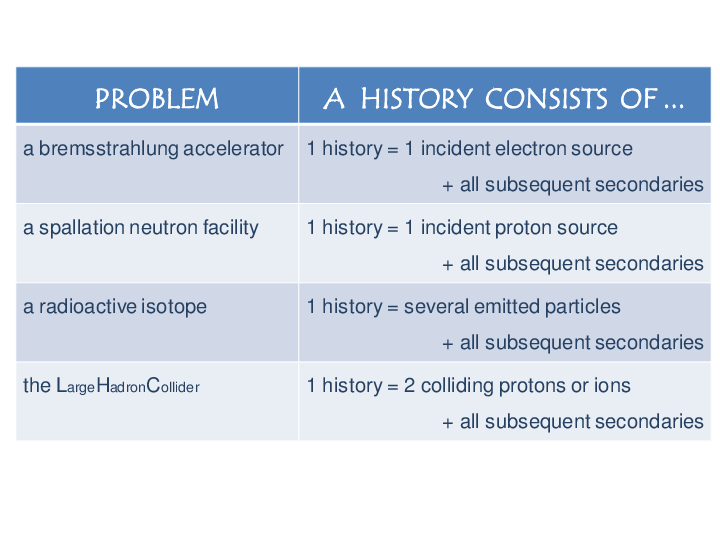 | PROBLEM | A HISTORY CONSISTS OF ... |
|---|---|
| a bremsstrahlung accelerator | 1 history = 1 incident electron source + all subsequent secondaries |
| a spallation neutron facility | 1 history = 1 incident proton source + all subsequent secondaries |
| a radioactive isotope | 1 history = several emitted particles + all subsequent secondaries |
| the LargeHadronCollider | 1 history = 2 colliding protons or ions + all subsequent secondaries |